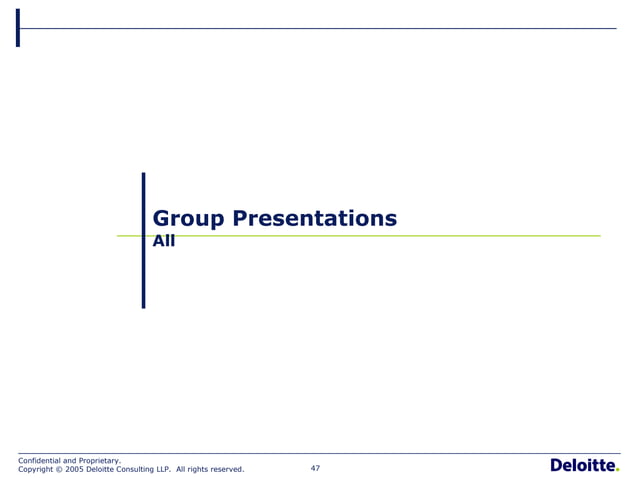 Group Presentations
All

Confidential and Proprietary.
Copyright © 2005 Deloitte Consulting LLP. All rights reserved.

47

Deloitte.